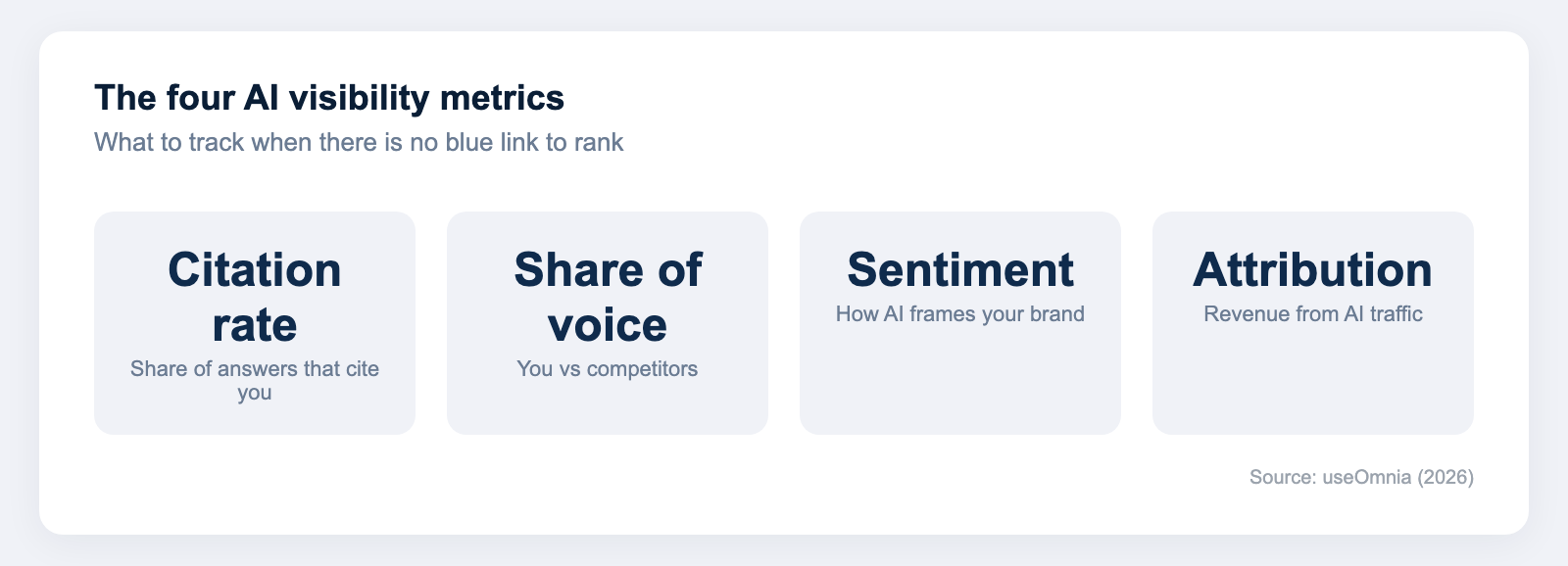 The four AI visibility metrics
What to track when there is no blue link to rank

Citation rate
Share of answers that cite you

Share of voice
You vs competitors

Sentiment
How AI frames your brand

Attribution
Revenue from AI traffic

Source: useOmnia (2026)